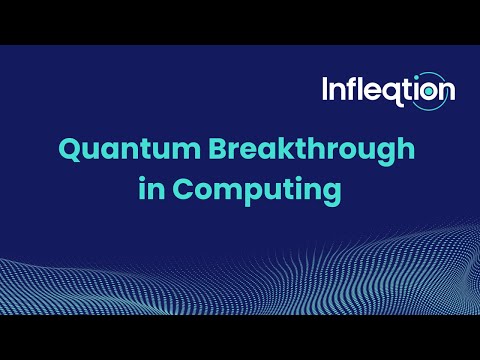 Infleqtion

Quantum Breakthrough in Computing